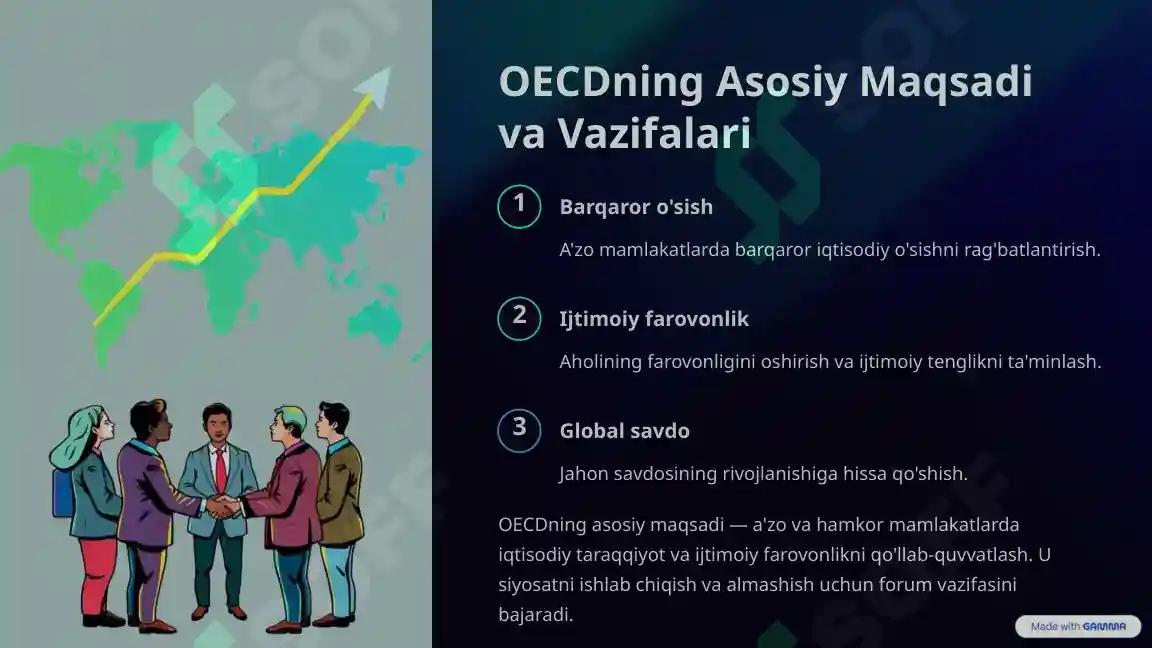 OECDning Asosiy Maqsadi va Vazifalari

1

Barqaror o'sish

A'zo mamlakatlarda barqaror iqtisodiy o'sishni rag'batlantirish.

2

Ijtimoiy farovonlik

Aholining farovonligini oshirish va ijtimoiy tenglikni ta'minlash.

3

Global savdo

Jahon savdosining rivojlanishiga hissa qo'shish.

OECDning asosiy maqsadi — a'zo va hamkor mamlakatlarda iqtisodiy taraqqiyot va ijtimoiy farovonlikni qo'llab-quvvatlash. U siyosatni ishlab chiqish va almashish uchun forum vazifasini bajaradi.

Made with GAMMA